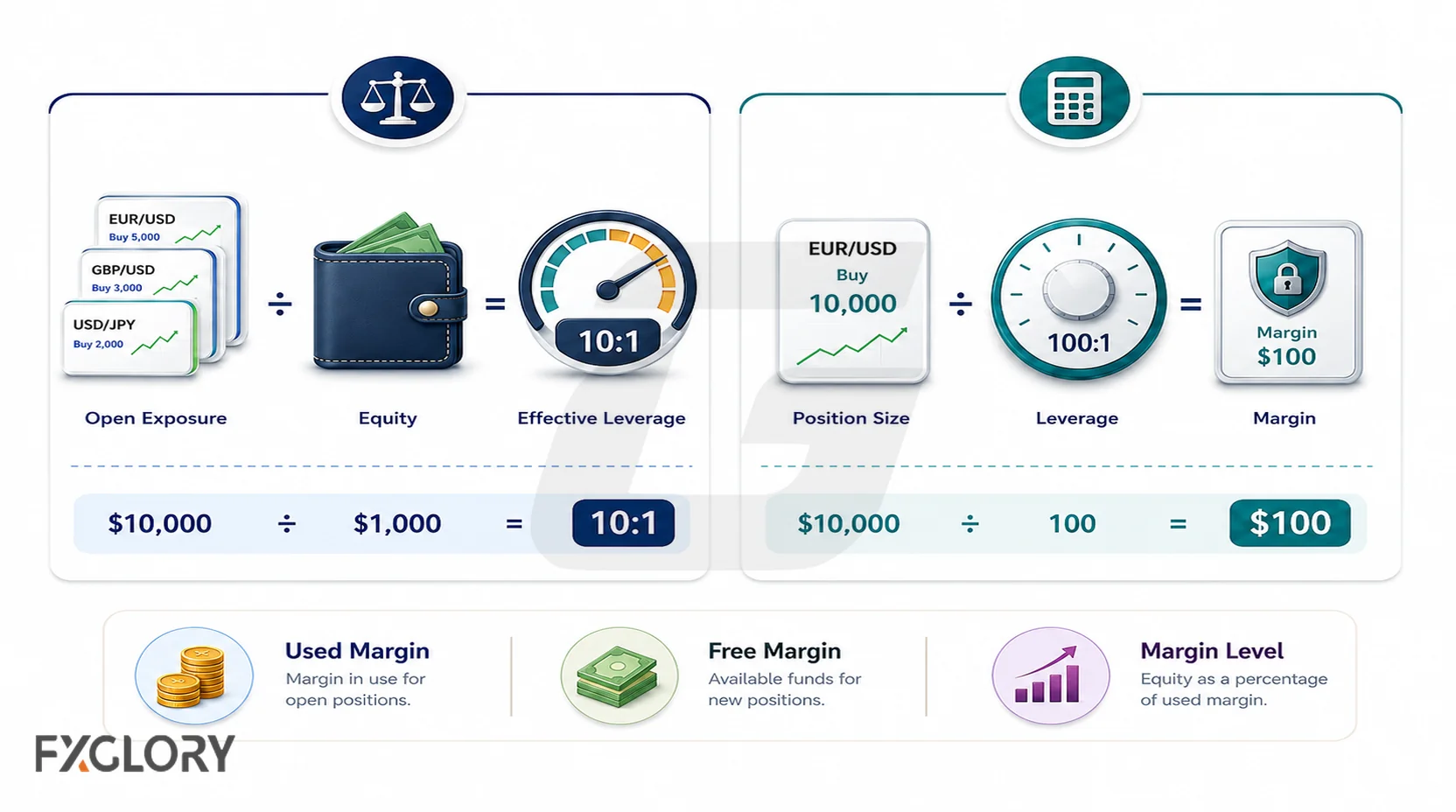 EUR/USD
Buy 5,000

GBP/USD
Buy 3,000

USD/JPY
Buy 2,000

÷

=

10:1

Open Exposure

Equity

Effective Leverage

$10,000 ÷ $1,000 = 10:1

EUR/USD
Buy
10,000

÷

100:1

=

Margin
$100

Position Size

Leverage

Margin

$10,000 ÷ 100 = $100

Used Margin
Margin in use for open positions.

Free Margin
Available funds for new positions.

Margin Level
Equity as a percentage of used margin.

FXGLORY